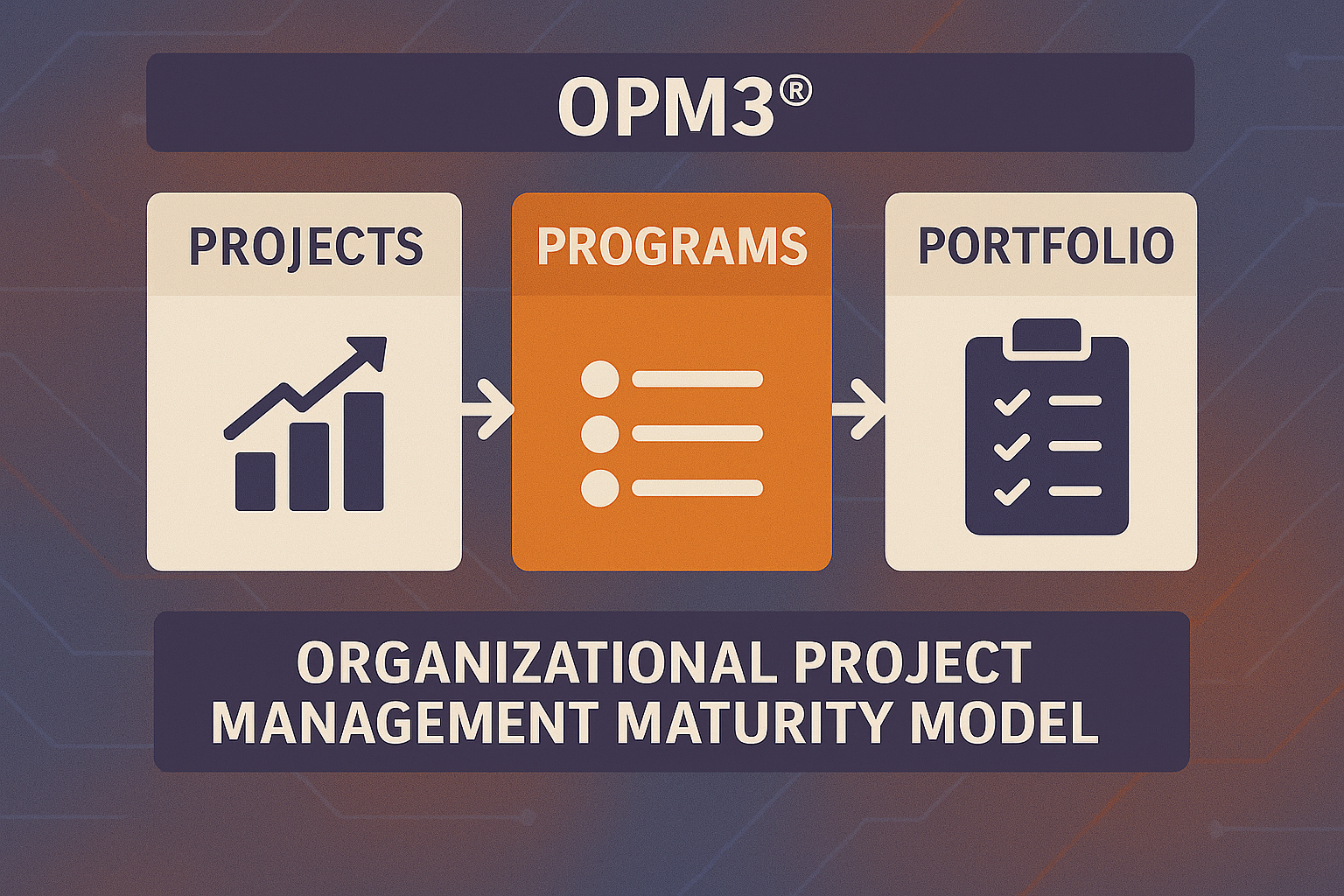 OPM3®

PROJECTS

PROGRAMS

PORTFOLIO

ORGANIZATIONAL PROJECT MANAGEMENT MATURITY MODEL